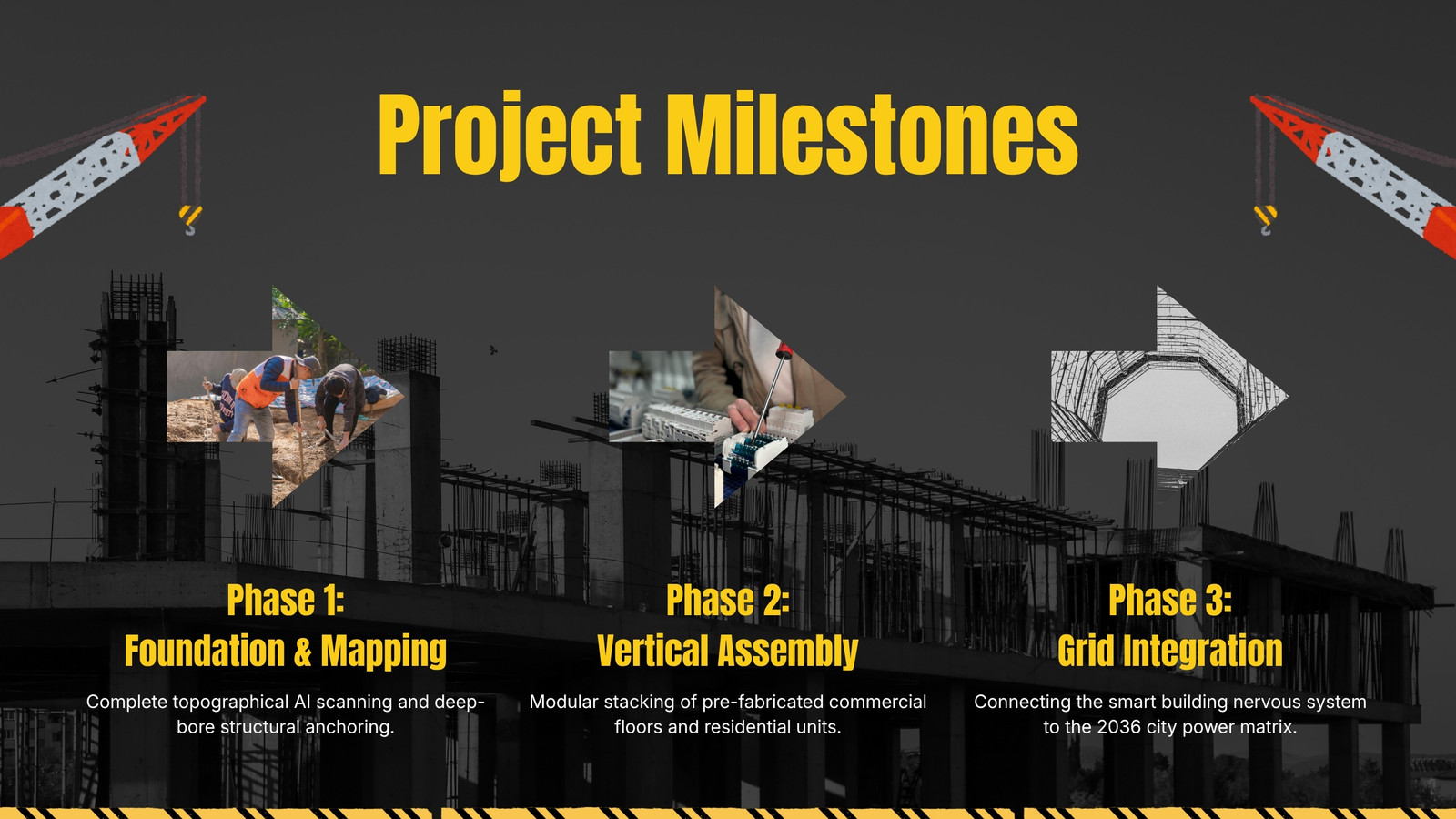 Project Milestones

Phase 1:
Foundation & Mapping

Complete topographical AI scanning and deep-bore structural anchoring.

Phase 2:
Vertical Assembly

Modular stacking of pre-fabricated commercial floors and residential units.

Phase 3:
Grid Integration

Connecting the smart building nervous system to the 2036 city power matrix.